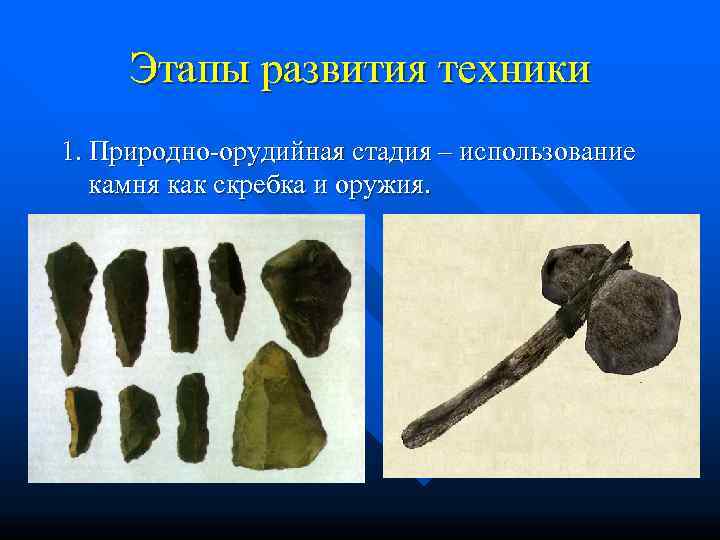 Этапы развития техники

1. Природно-орудийная стадия – использование камня как скребка и оружия.